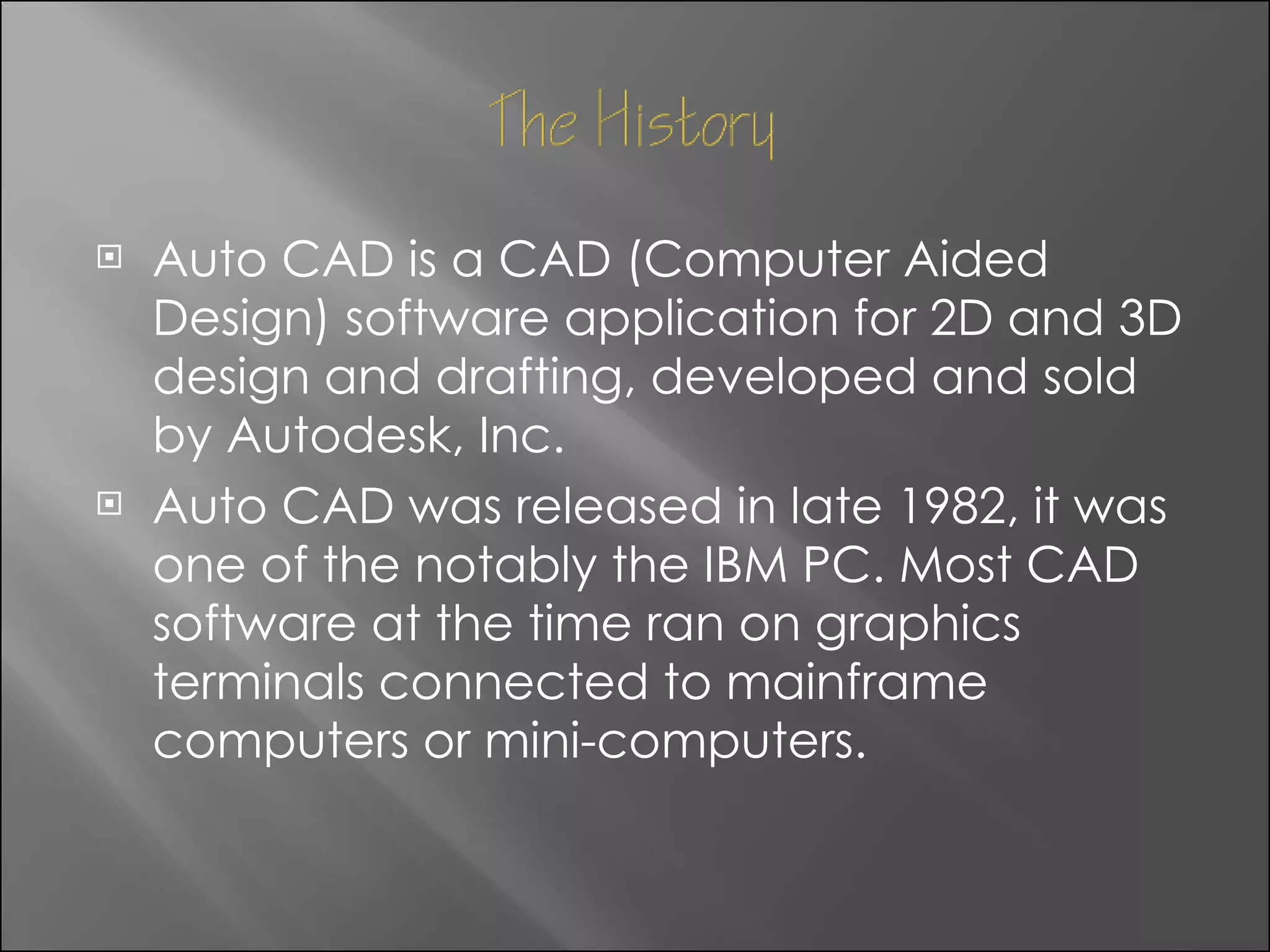 The History

Auto CAD is a CAD (Computer Aided Design) software application for 2D and 3D design and drafting, developed and sold by Autodesk, Inc.

Auto CAD was released in late 1982, it was one of the notably the IBM PC. Most CAD software at the time ran on graphics terminals connected to mainframe computers or mini-computers.